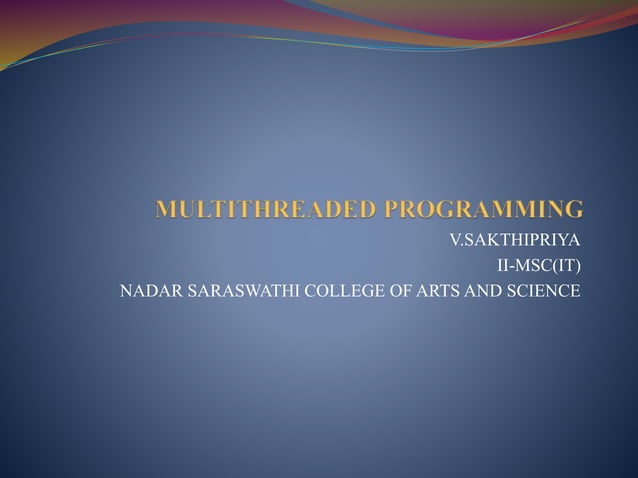 MULTITHREADED PROGRAMMING

V.SAKTHIPRIYA
II-MSC(IT)
NADAR SARASWATHI COLLEGE OF ARTS AND SCIENCE